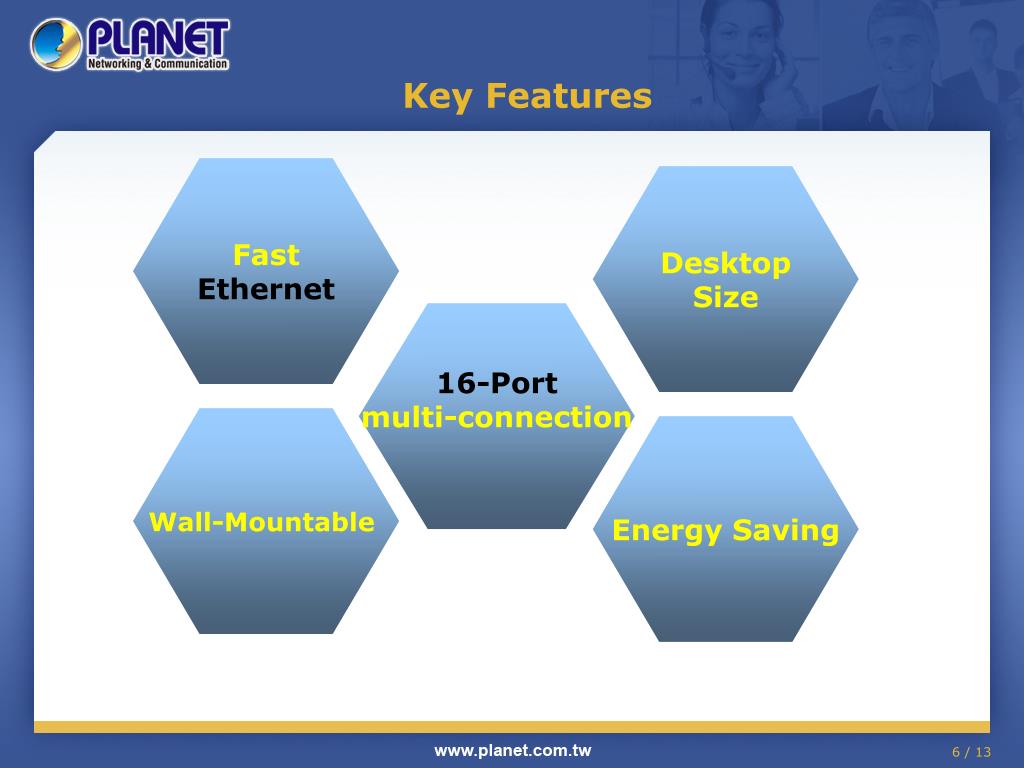 PLANET
Networking & Communication

Key Features

Fast
Ethernet

Desktop
Size

16-Port
multi-connection

Wall-Mountable

Energy Saving

www.planet.com.tw

6 / 13